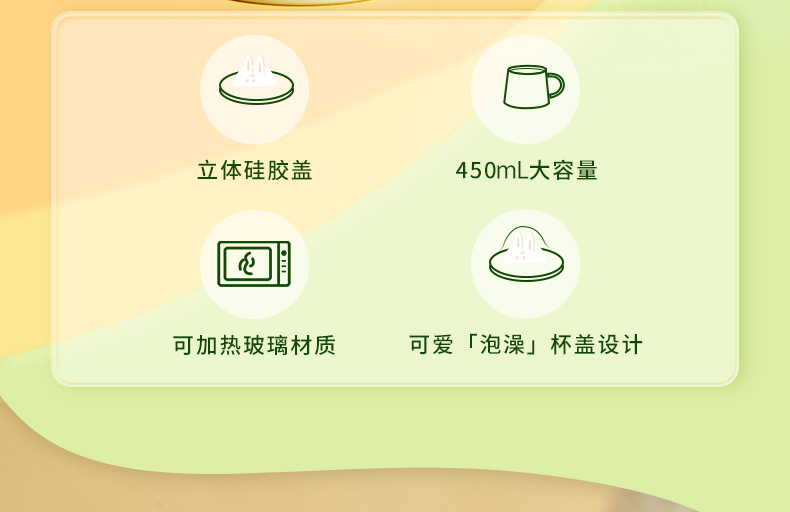 立体硅胶盖

450mL大容量

可加热玻璃材质

可爱「泡澡」杯盖设计